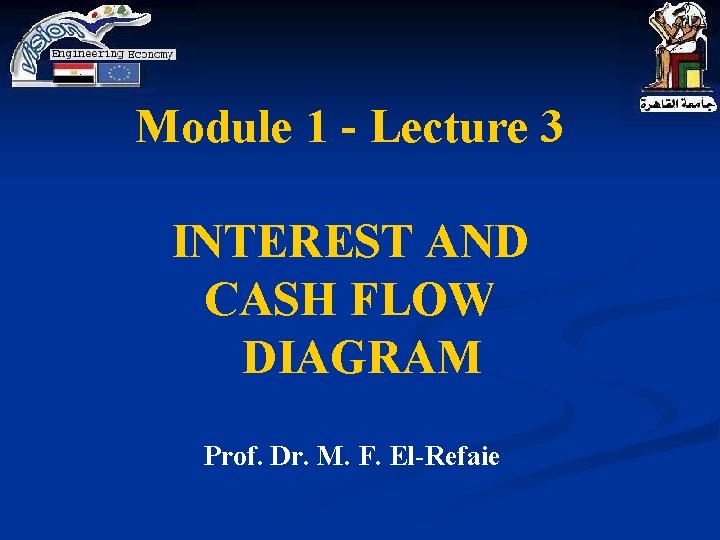 vision

Engineering Economy

جامعة القاهرة

Module 1 - Lecture 3

INTEREST AND CASH FLOW DIAGRAM

Prof. Dr. M. F. El-Refaie